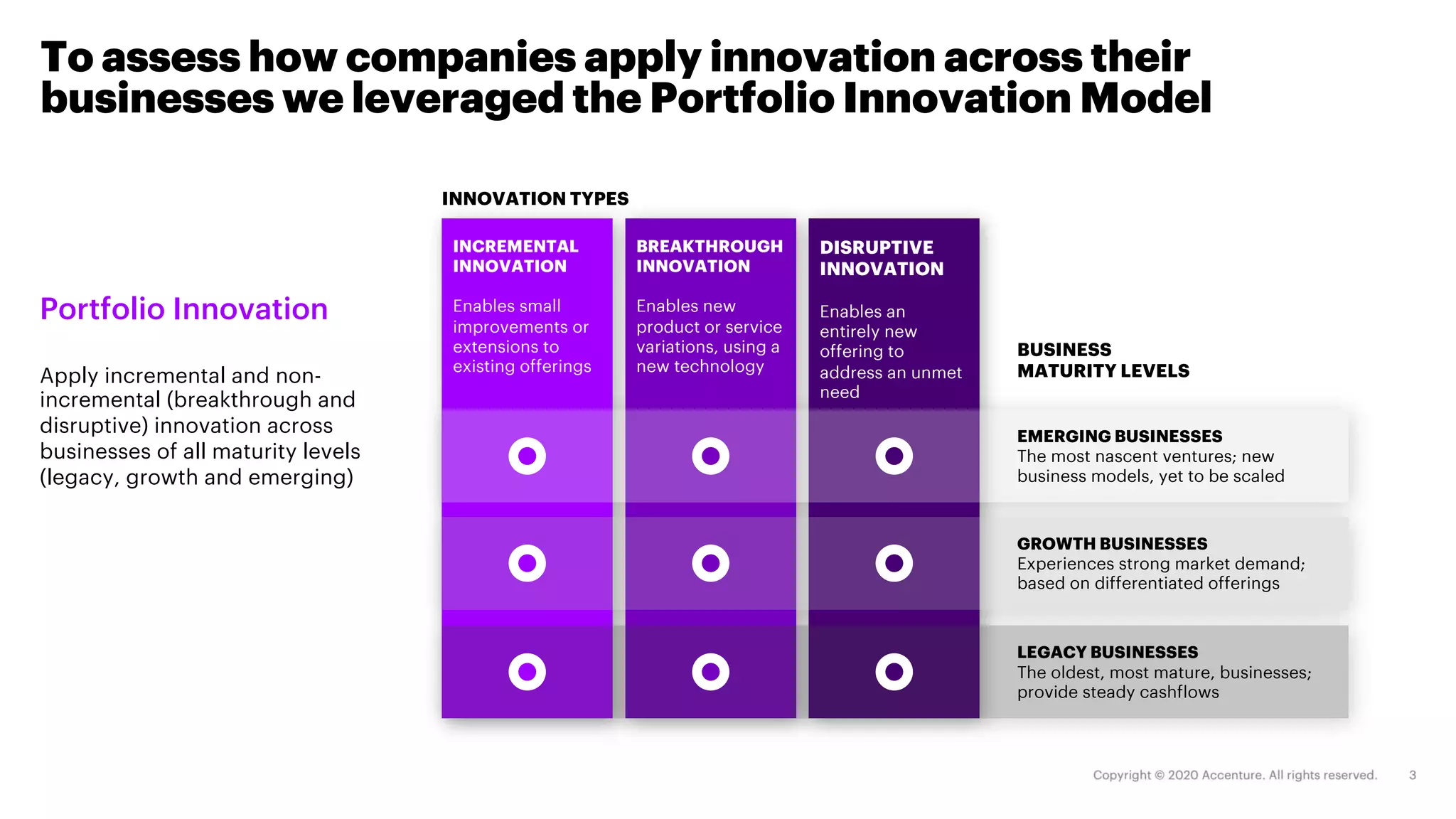 To assess how companies apply innovation across their businesses we leveraged the Portfolio Innovation Model

Portfolio Innovation

Apply incremental and non-incremental (breakthrough and disruptive) innovation across businesses of all maturity levels (legacy, growth and emerging)

INNOVATION TYPES

INCREMENTAL INNOVATION

Enables small improvements or extensions to existing offerings

BREAKTHROUGH INNOVATION

Enables new product or service variations, using a new technology

DISRUPTIVE INNOVATION

Enables an entirely new offering to address an unmet need

BUSINESS MATURITY LEVELS

EMERGING BUSINESSES
The most nascent ventures; new business models, yet to be scaled

GROWTH BUSINESSES
Experiences strong market demand; based on differentiated offerings

LEGACY BUSINESSES
The oldest, most mature, businesses; provide steady cashflows

Copyright © 2020 Accenture. All rights reserved. 3